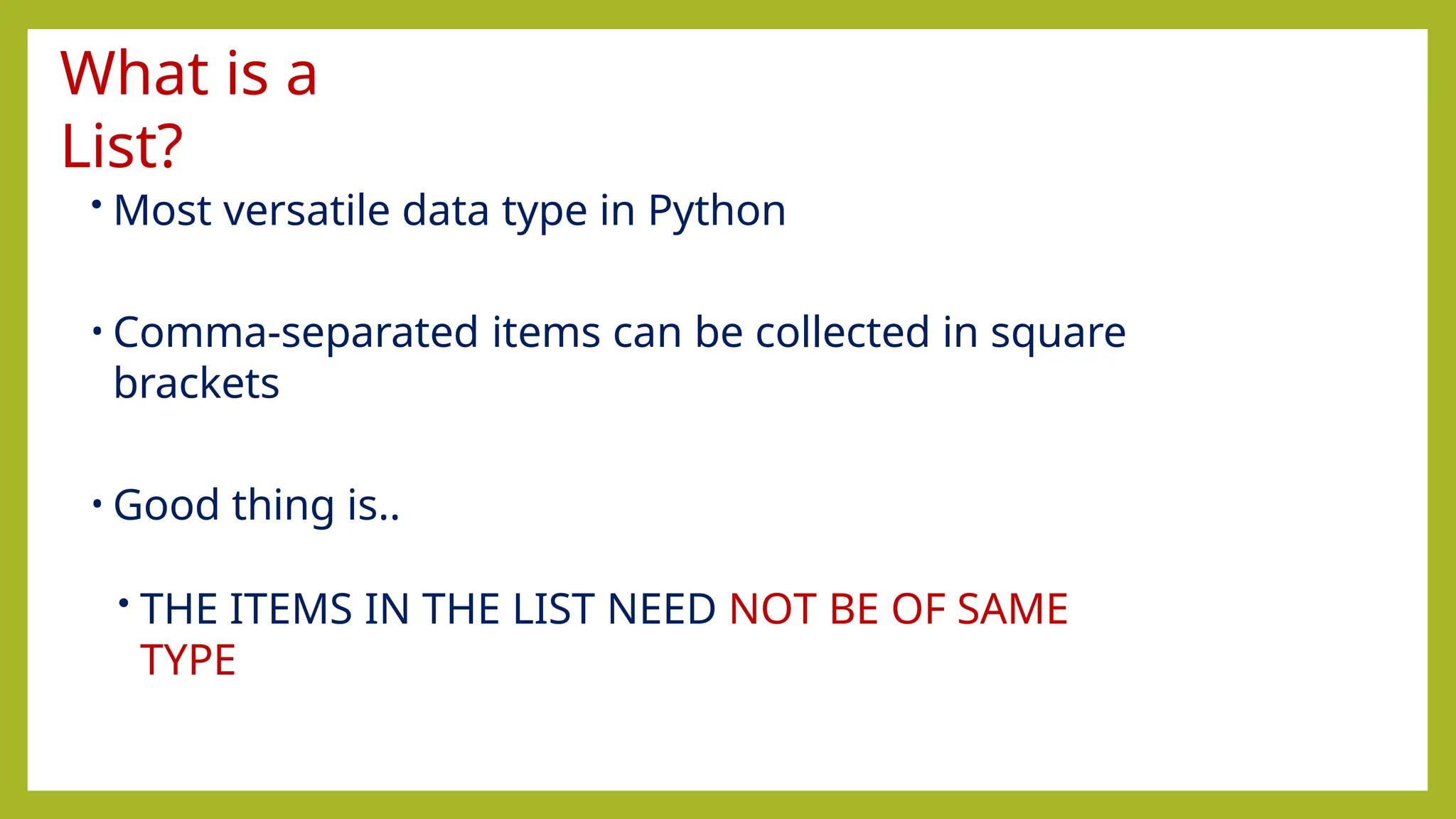 What is a List?

• Most versatile data type in Python

• Comma-separated items can be collected in square brackets

• Good thing is..

• THE ITEMS IN THE LIST NEED NOT BE OF SAME TYPE